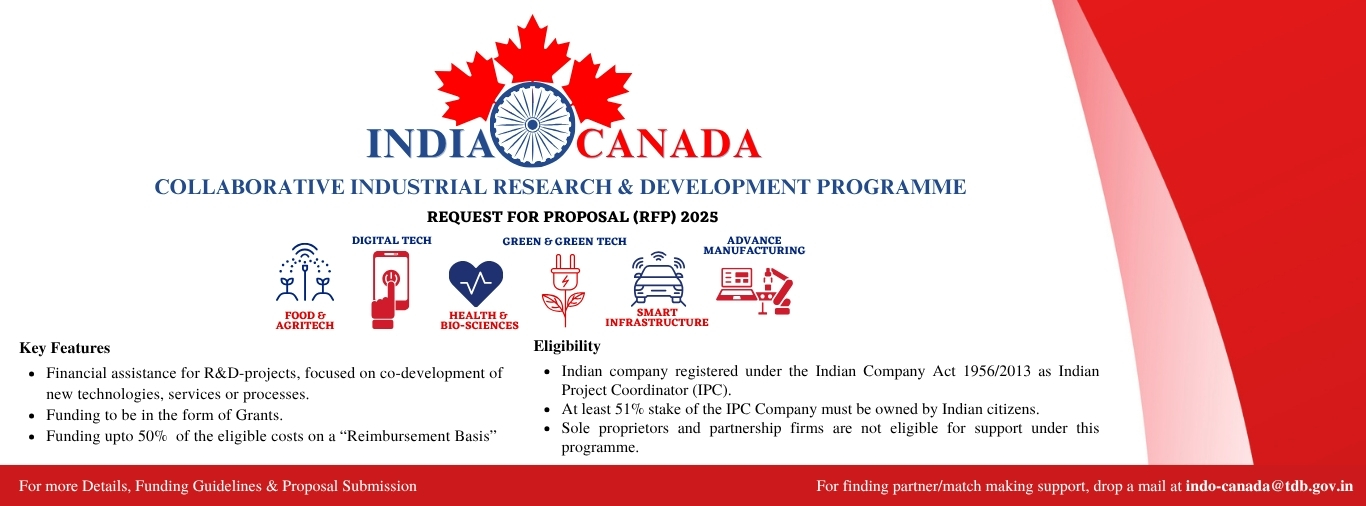 INDIA CANADA

COLLABORATIVE INDUSTRIAL RESEARCH & DEVELOPMENT PROGRAMME

REQUEST FOR PROPOSAL (RFP) 2025

FOOD & AGRITECH

DIGITAL TECH

HEALTH & BIO-SCIENCES

GREEN & GREEN TECH

SMART INFRASTRUCTURE

ADVANCE MANUFACTURING

Key Features

- Financial assistance for R&D-projects, focused on co-development of new technologies, services or processes.
- Funding to be in the form of Grants.
- Funding upto 50% of the eligible costs on a “Reimbursement Basis”

Eligibility

- Indian company registered under the Indian Company Act 1956/2013 as Indian Project Coordinator (IPC).
- At least 51% stake of the IPC Company must be owned by Indian citizens.
- Sole proprietors and partnership firms are not eligible for support under this programme.

For more Details, Funding Guidelines & Proposal Submission

For finding partner/match making support, drop a mail at indo-canada@tdb.gov.in